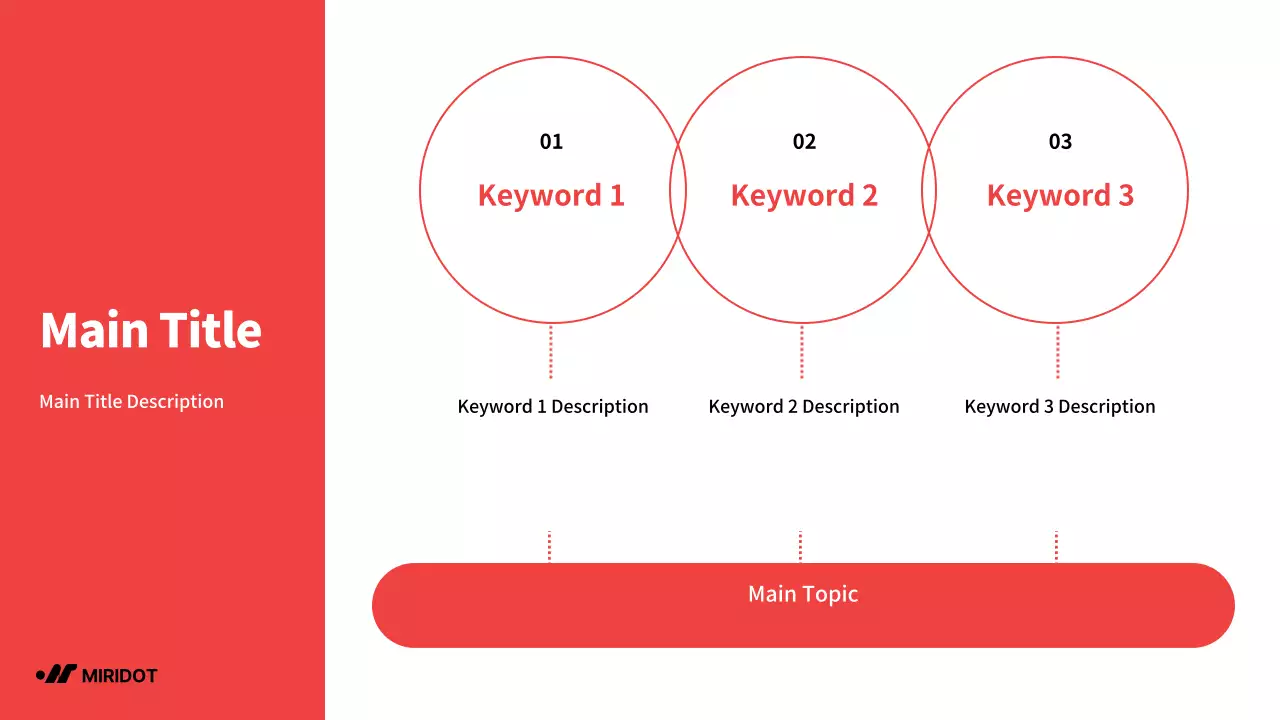 Main Title

Main Title Description

MIRIDOT

01
Keyword 1

02
Keyword 2

03
Keyword 3

Keyword 1 Description

Keyword 2 Description

Keyword 3 Description

Main Topic